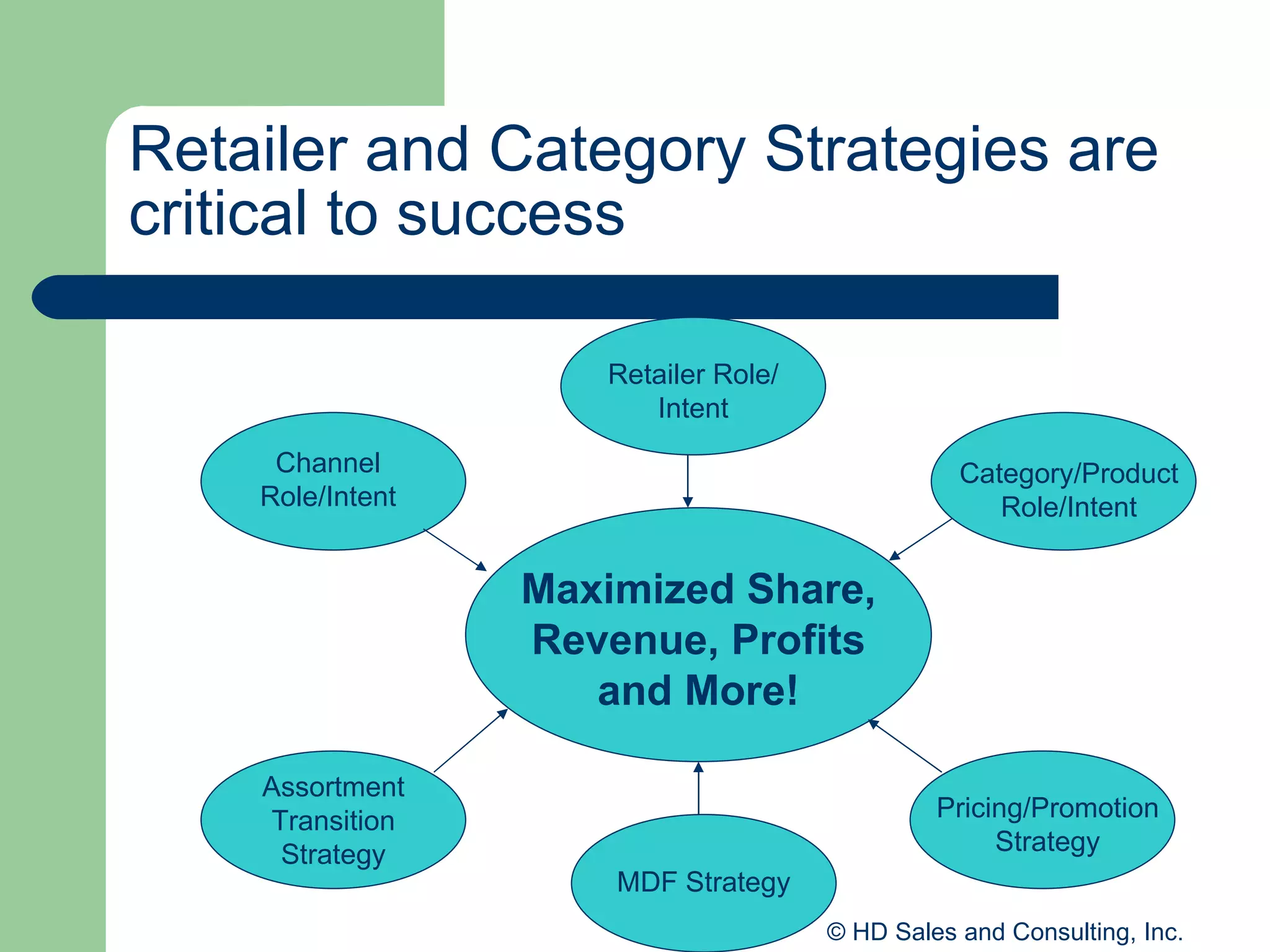 Retailer and Category Strategies are critical to success

Retailer Role/ Intent

Channel Role/Intent

Category/Product Role/Intent

Maximized Share, Revenue, Profits and More!

Assortment Transition Strategy

MDF Strategy

Pricing/Promotion Strategy

© HD Sales and Consulting, Inc.